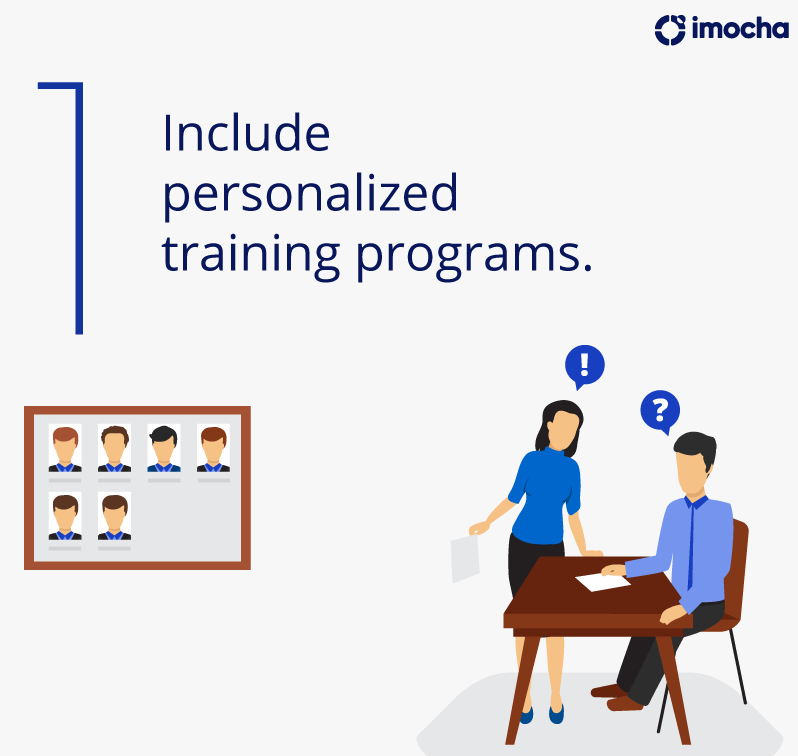 imocha

Include personalized training programs.

!

?